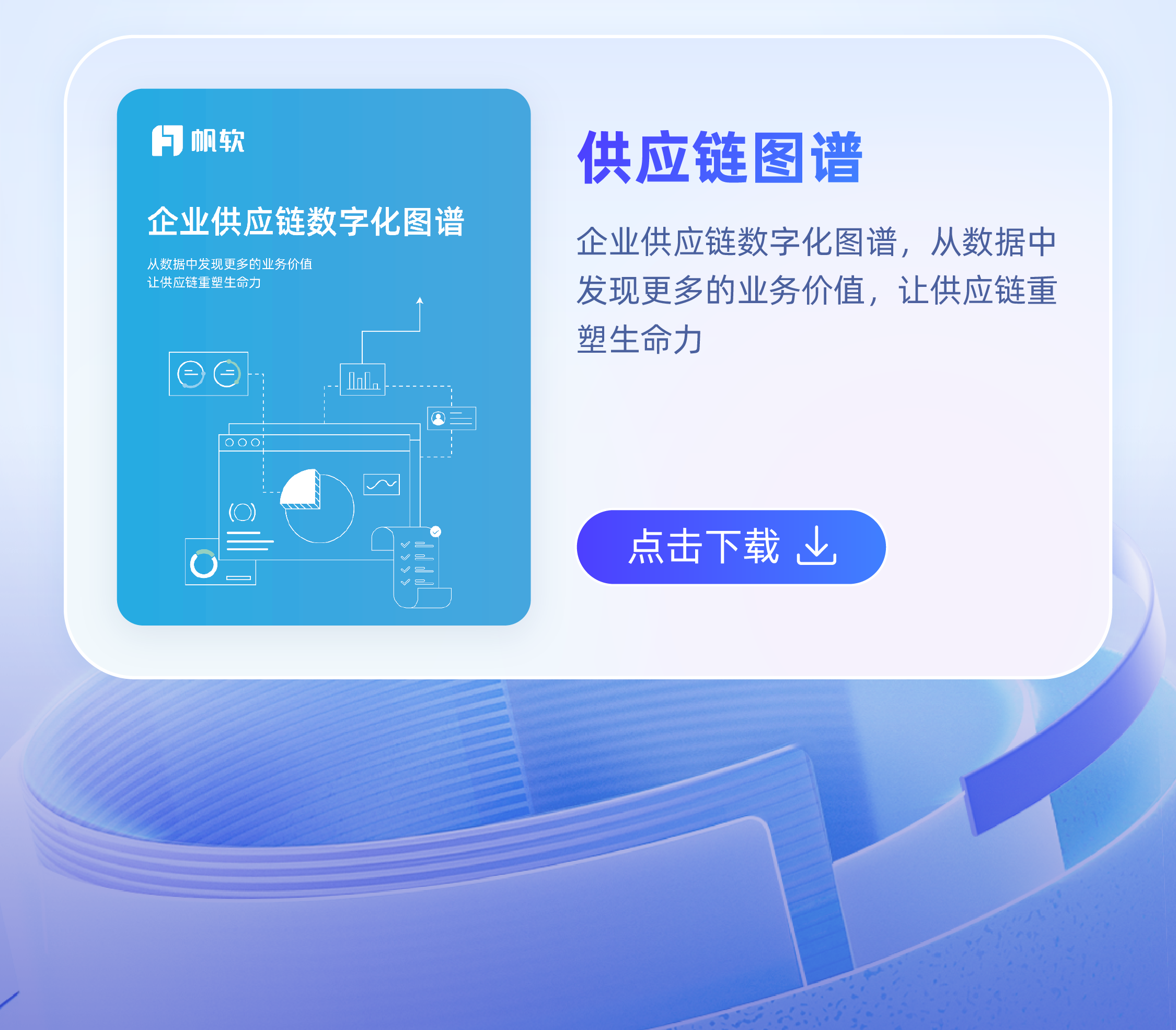 帆软

企业供应链数字化图谱

从数据中发现更多的业务价值
让供应链重塑生命力

供应链图谱

企业供应链数字化图谱，从数据中发现更多的业务价值，让供应链重塑生命力

点击下载